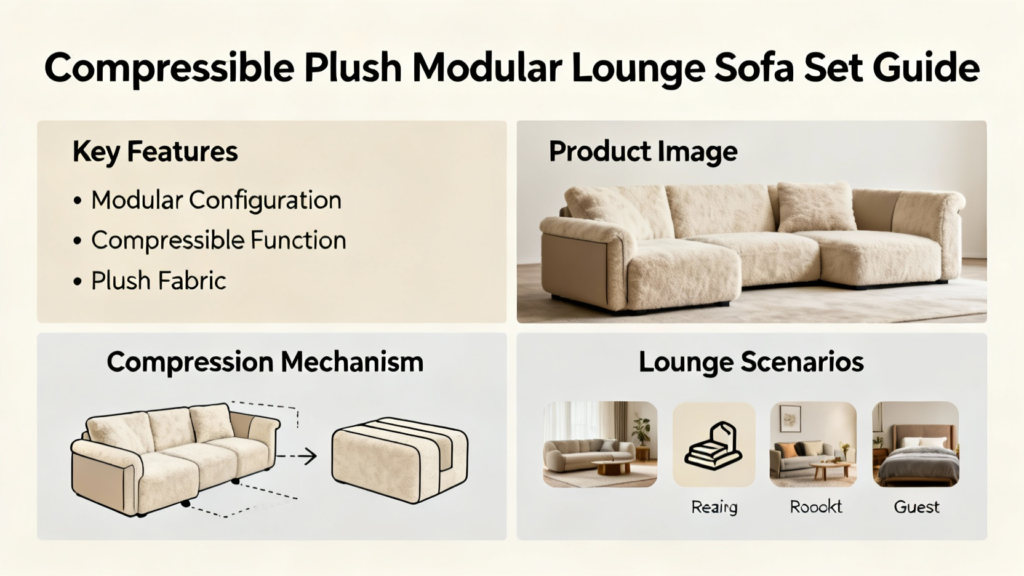 Compressible Plush Modular Lounge Sofa Set Guide

Key Features

• Modular Configuration
• Compressible Function
• Plush Fabric

Product Image

Compression Mechanism

Lounge Scenarios

Reaing

Roookt

Guest